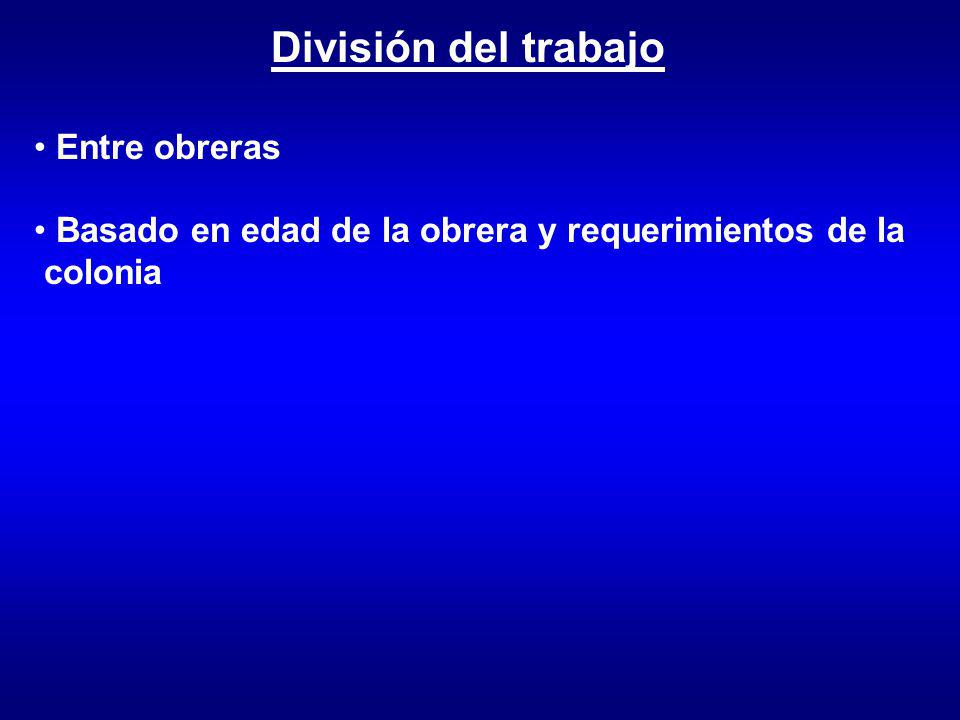 División del trabajo

• Entre obreras

• Basado en edad de la obrera y requerimientos de la colonia